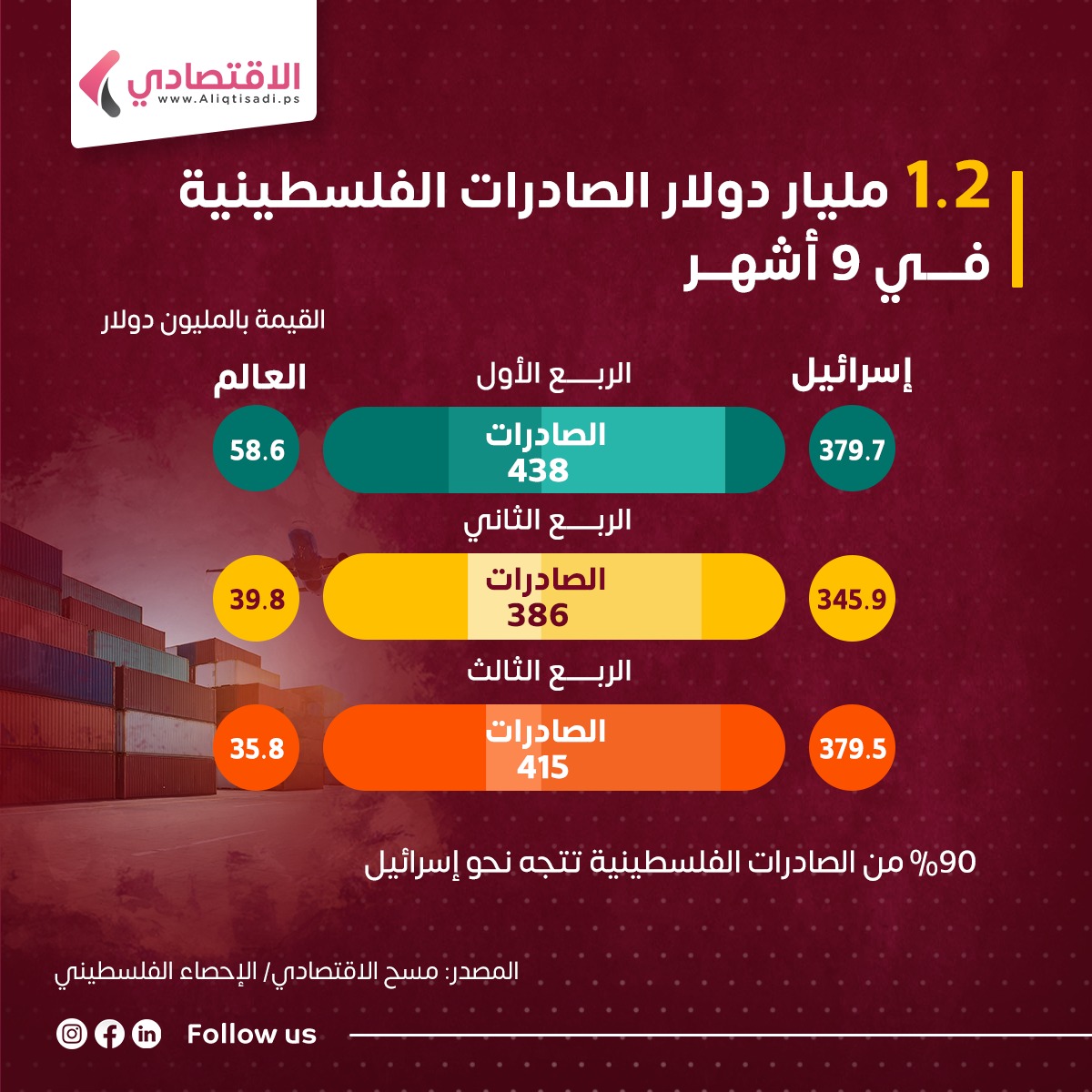 الاقتصادي
www.Aliqtisadi.ps

1.2 مليار دولار الصادرات الفلسطينية في 9 أشهر

القيمة بالمليون دولار

إسرائيل

الربع الأول

العالم

379.7

الصادرات
438

58.6

الربع الثاني

345.9

الصادرات
386

39.8

الربع الثالث

379.5

الصادرات
415

35.8

90% من الصادرات الفلسطينية تتجه نحو إسرائيل

المصدر: مسح الاقتصادي/ الإحصاء الفلسطيني

Follow us